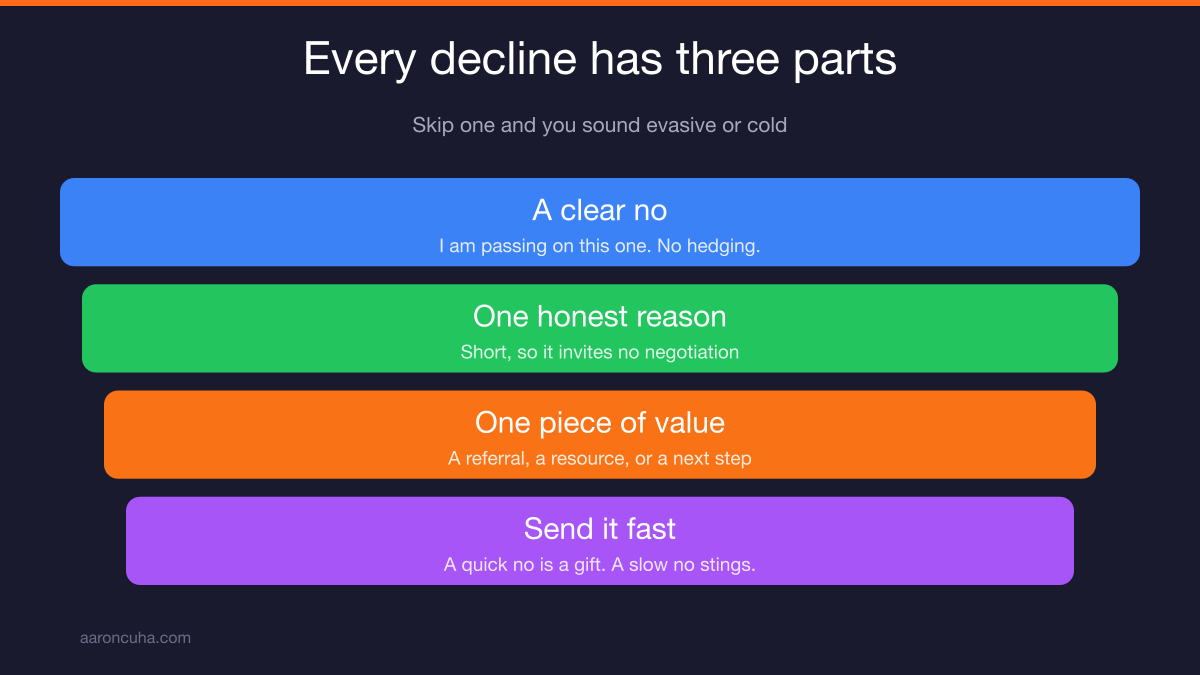 Every decline has three parts

Skip one and you sound evasive or cold

A clear no
I am passing on this one. No hedging.

One honest reason
Short, so it invites no negotiation

One piece of value
A referral, a resource, or a next step

Send it fast
A quick no is a gift. A slow no stings.

aaroncuha.com